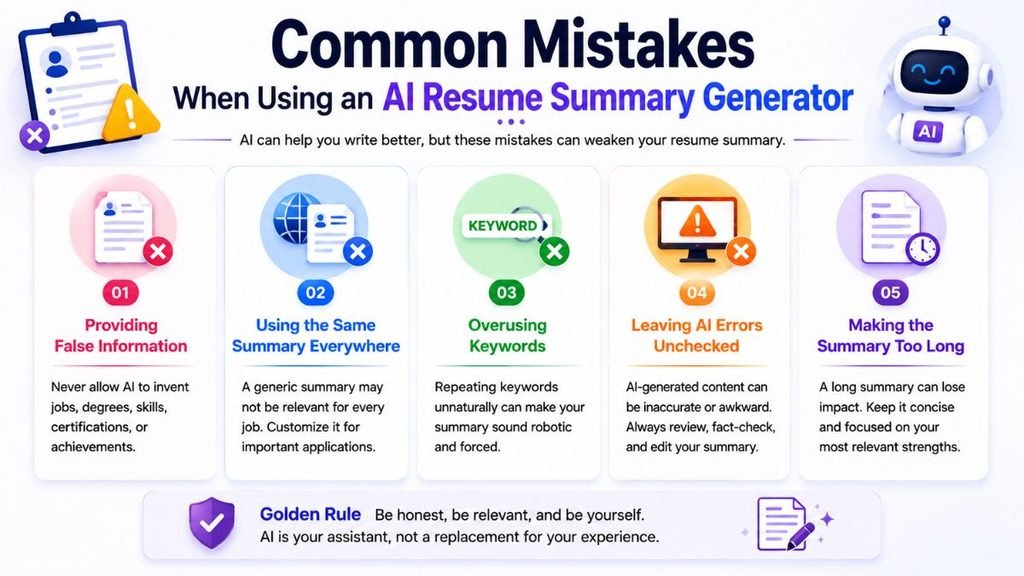 Common Mistakes
When Using an AI Resume Summary Generator

AI can help you write better, but these mistakes can weaken your resume summary.

AI

01
Providing False Information
Never allow AI to invent jobs, degrees, skills, certifications, or achievements.

02
Using the Same Summary Everywhere
A generic summary may not be relevant for every job. Customize it for important applications.

KEYWORD
03
Overusing Keywords
Repeating keywords unnaturally can make your summary sound robotic and forced.

04
Leaving AI Errors Unchecked
AI-generated content can be inaccurate or awkward. Always review, fact-check, and edit your summary.

05
Making the Summary Too Long
A long summary can lose impact. Keep it concise and focused on your most relevant strengths.

Golden Rule Be honest, be relevant, and be yourself.
AI is your assistant, not a replacement for your experience.